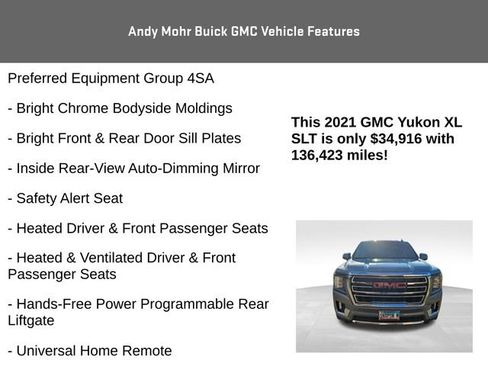 Andy Mohr Buick GMC Vehicle Features

Preferred Equipment Group 4SA

- Bright Chrome Bodyside Moldings

- Bright Front & Rear Door Sill Plates

- Inside Rear-View Auto-Dimming Mirror

- Safety Alert Seat

- Heated Driver & Front Passenger Seats

- Heated & Ventilated Driver & Front Passenger Seats

- Hands-Free Power Programmable Rear Liftgate

- Universal Home Remote

This 2021 GMC Yukon XL SLT is only $34,916 with 136,423 miles!

GMC